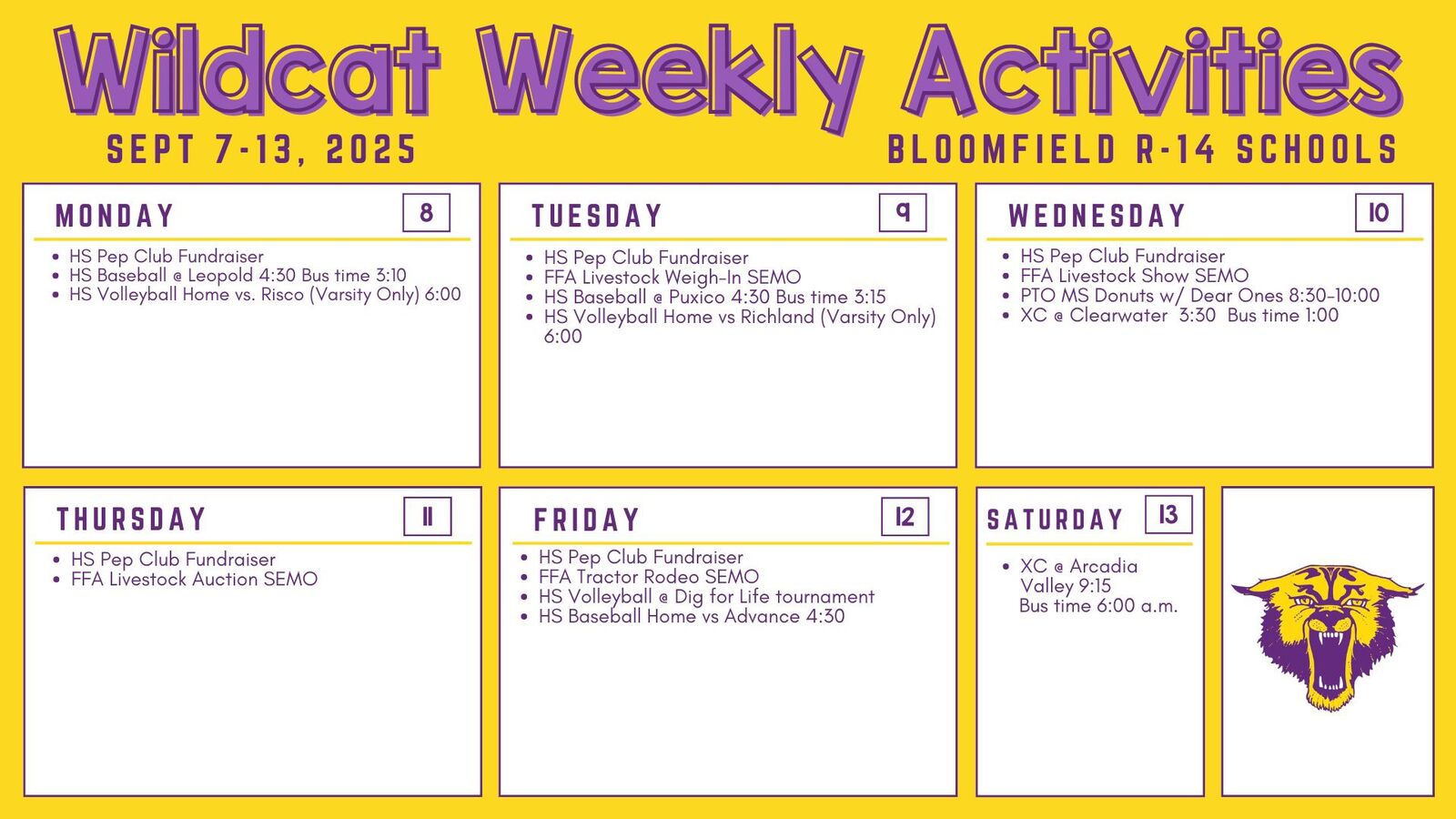 Wildcat Weekly Activities

SEPT 7-13, 2025

BLOOMFIELD R-14 SCHOOLS

MONDAY 8

- HS Pep Club Fundraiser
- HS Baseball @ Leopold 4:30 Bus time 3:10
- HS Volleyball Home vs. Risco (Varsity Only) 6:00

TUESDAY 9

- HS Pep Club Fundraiser
- FFA Livestock Weigh-In SEMO
- HS Baseball @ Puxico 4:30 Bus time 3:15
- HS Volleyball Home vs Richland (Varsity Only) 6:00

WEDNESDAY 10

- HS Pep Club Fundraiser
- FFA Livestock Show SEMO
- PTO MS Donuts w/ Dear Ones 8:30-10:00
- XC @ Clearwater 3:30 Bus time 1:00

THURSDAY 11

- HS Pep Club Fundraiser
- FFA Livestock Auction SEMO

FRIDAY 12

- HS Pep Club Fundraiser
- FFA Tractor Rodeo SEMO
- HS Volleyball @ Dig for Life tournament
- HS Baseball Home vs Advance 4:30

SATURDAY 13

- XC @ Arcadia Valley 9:15 Bus time 6:00 a.m.